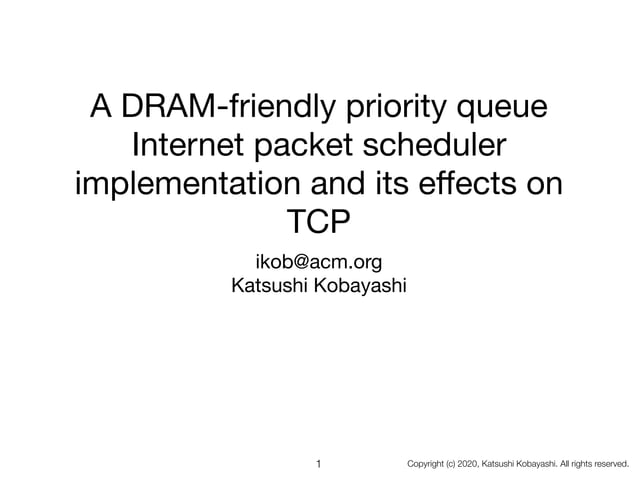 A DRAM-friendly priority queue Internet packet scheduler implementation and its effects on TCP

ikob@acm.org
Katsushi Kobayashi

1

Copyright (c) 2020, Katsushi Kobayashi. All rights reserved.